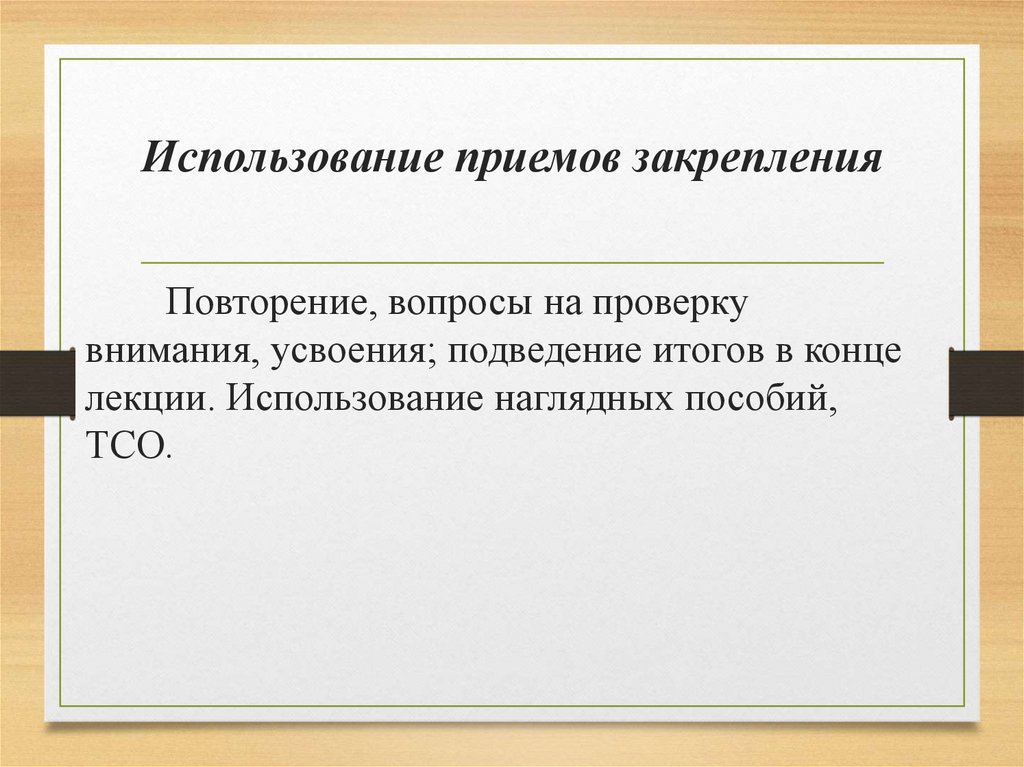 Использование приемов закрепления

Повторение, вопросы на проверку внимания, усвоения; подведение итогов в конце лекции. Использование наглядных пособий, ТСО.